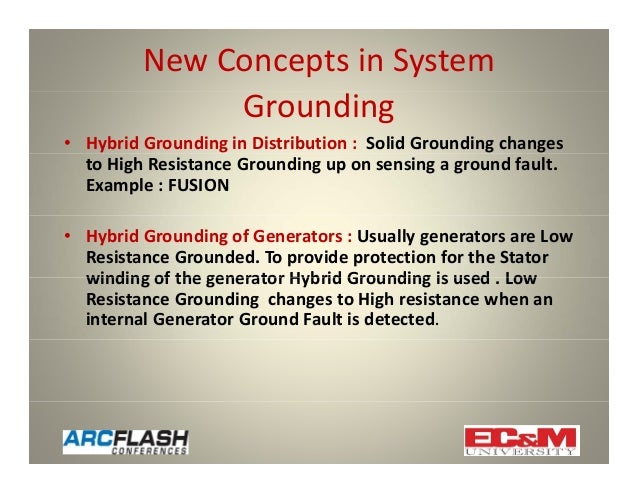 New Concepts in System Grounding

• Hybrid Grounding in Distribution : Solid Grounding changes to High Resistance Grounding up on sensing a ground fault. Example : FUSION

• Hybrid Grounding of Generators : Usually generators are Low Resistance Grounded. To provide protection for the Stator winding of the generator Hybrid Grounding is used . Low Resistance Grounding changes to High resistance when an internal Generator Ground Fault is detected.

ARCFLASH CONFERENCES

EC&M UNIVERSITY